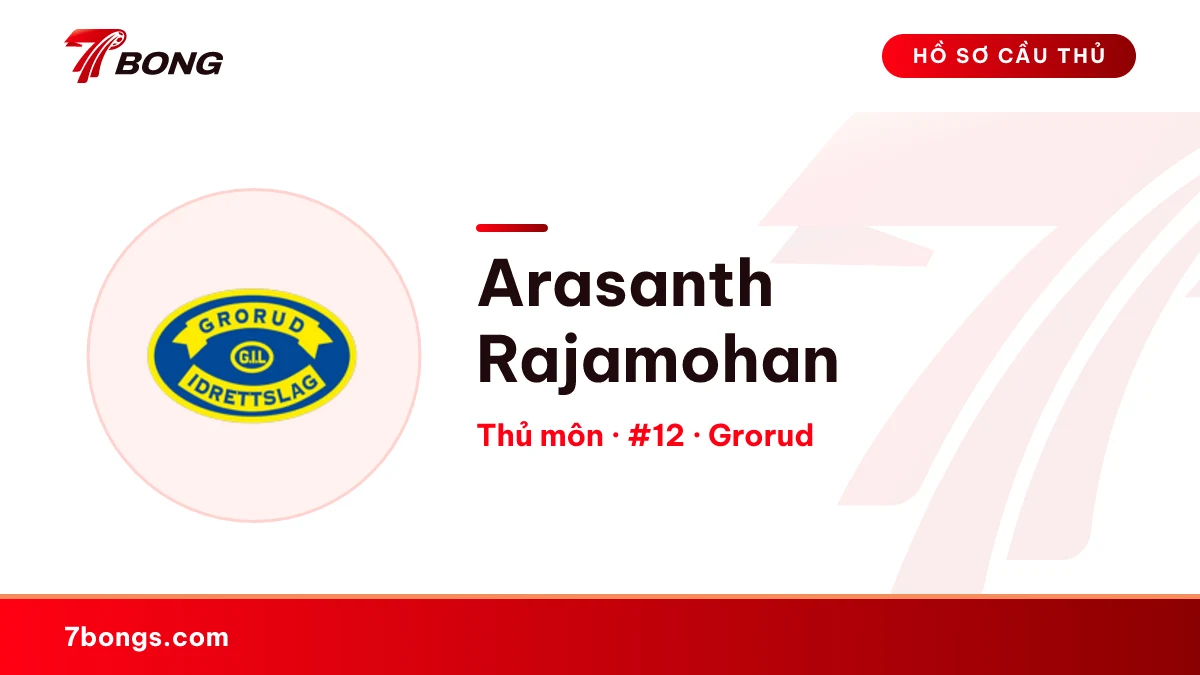 7BONG

HỒ SƠ CẦU THỦ

GRORUD
G.I.L
IDRETTSLAG

Arasanth Rajamohan

Thủ môn · #12 · Grorud

7bongs.com